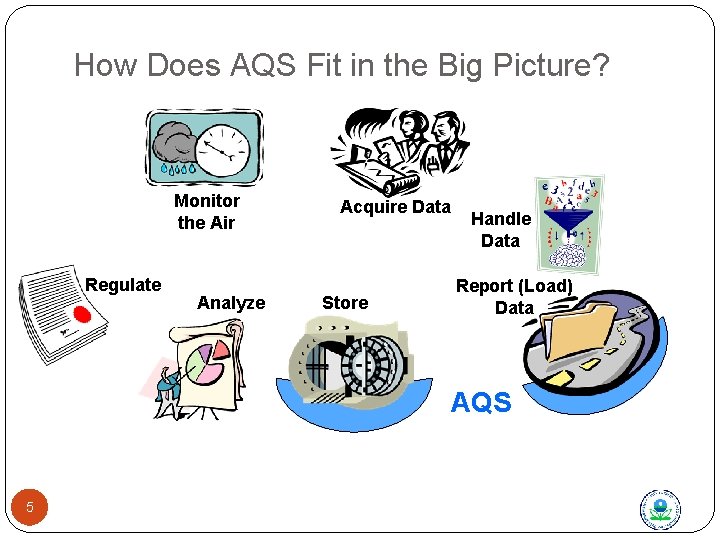 How Does AQS Fit in the Big Picture?

Monitor the Air

Acquire Data

Handle Data

Regulate

Analyze

Store

Report (Load) Data

AQS

5